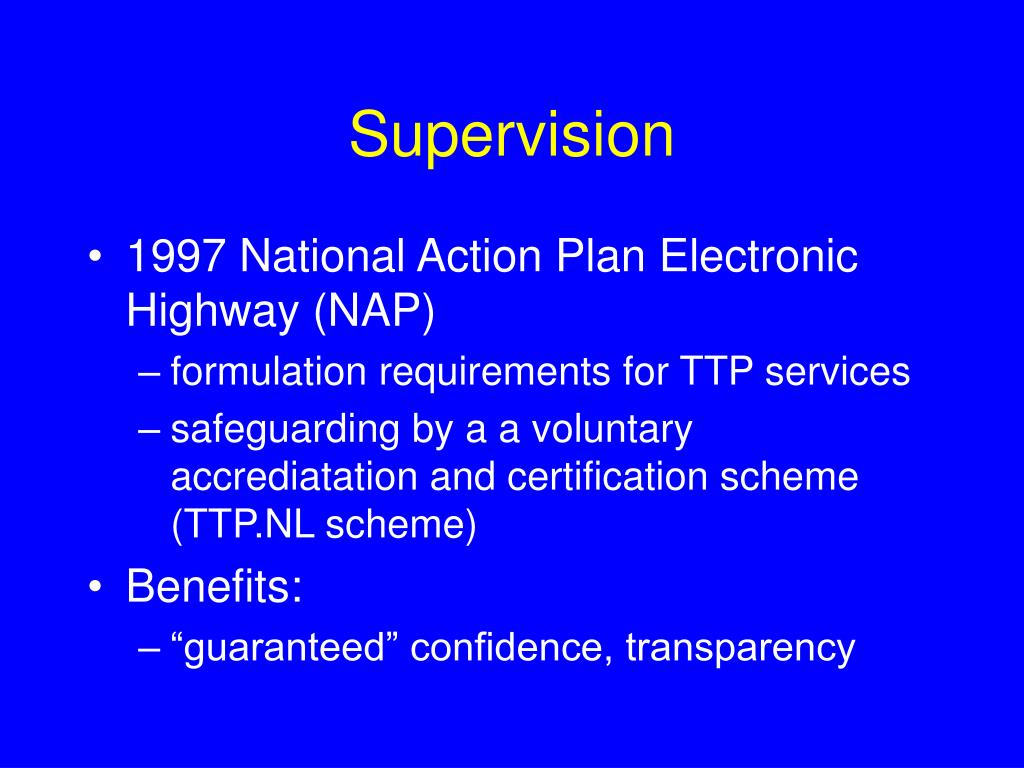 Supervision

• 1997 National Action Plan Electronic Highway (NAP)
– formulation requirements for TTP services
– safeguarding by a a voluntary accrediatation and certification scheme (TTP.NL scheme)
• Benefits:
– “guaranteed” confidence, transparency